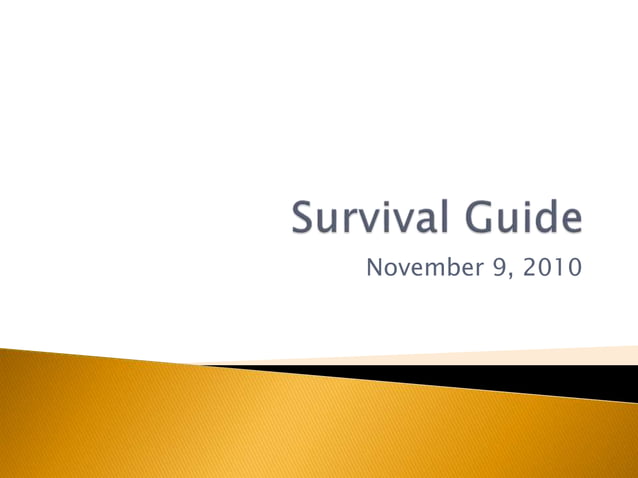 Survival Guide

November 9, 2010